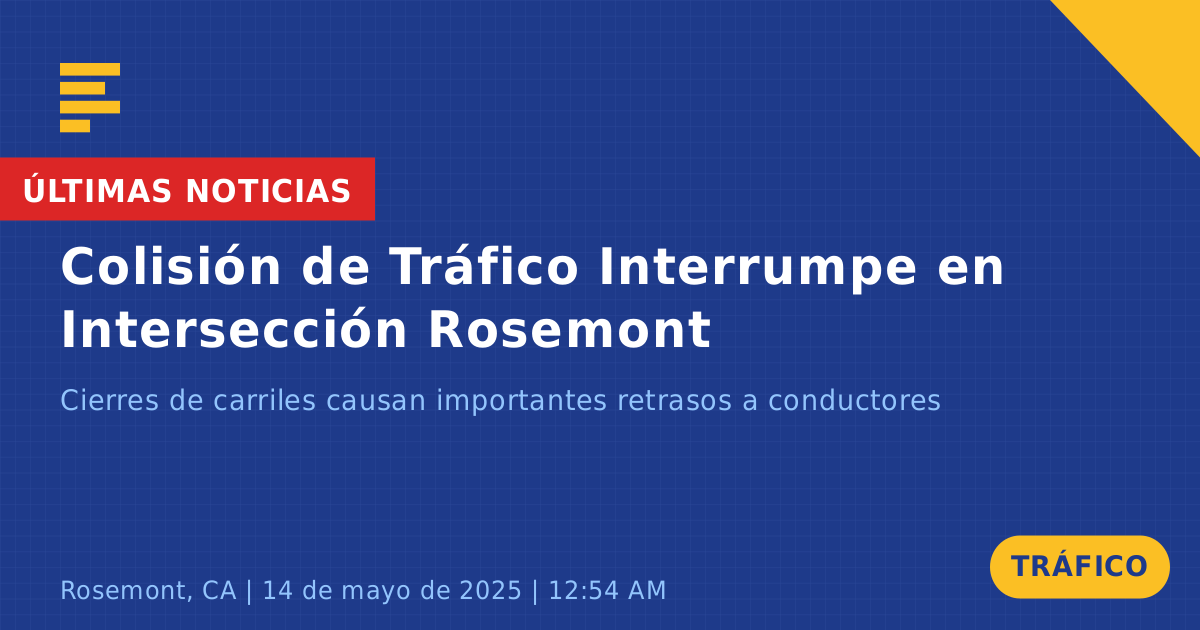 ÚLTIMAS NOTICIAS

Colisión de Tráfico Interrumpe en Intersección Rosemont

Cierres de carriles causan importantes retrasos a conductores

Rosemont, CA | 14 de mayo de 2025 | 12:54 AM

TRÁFICO